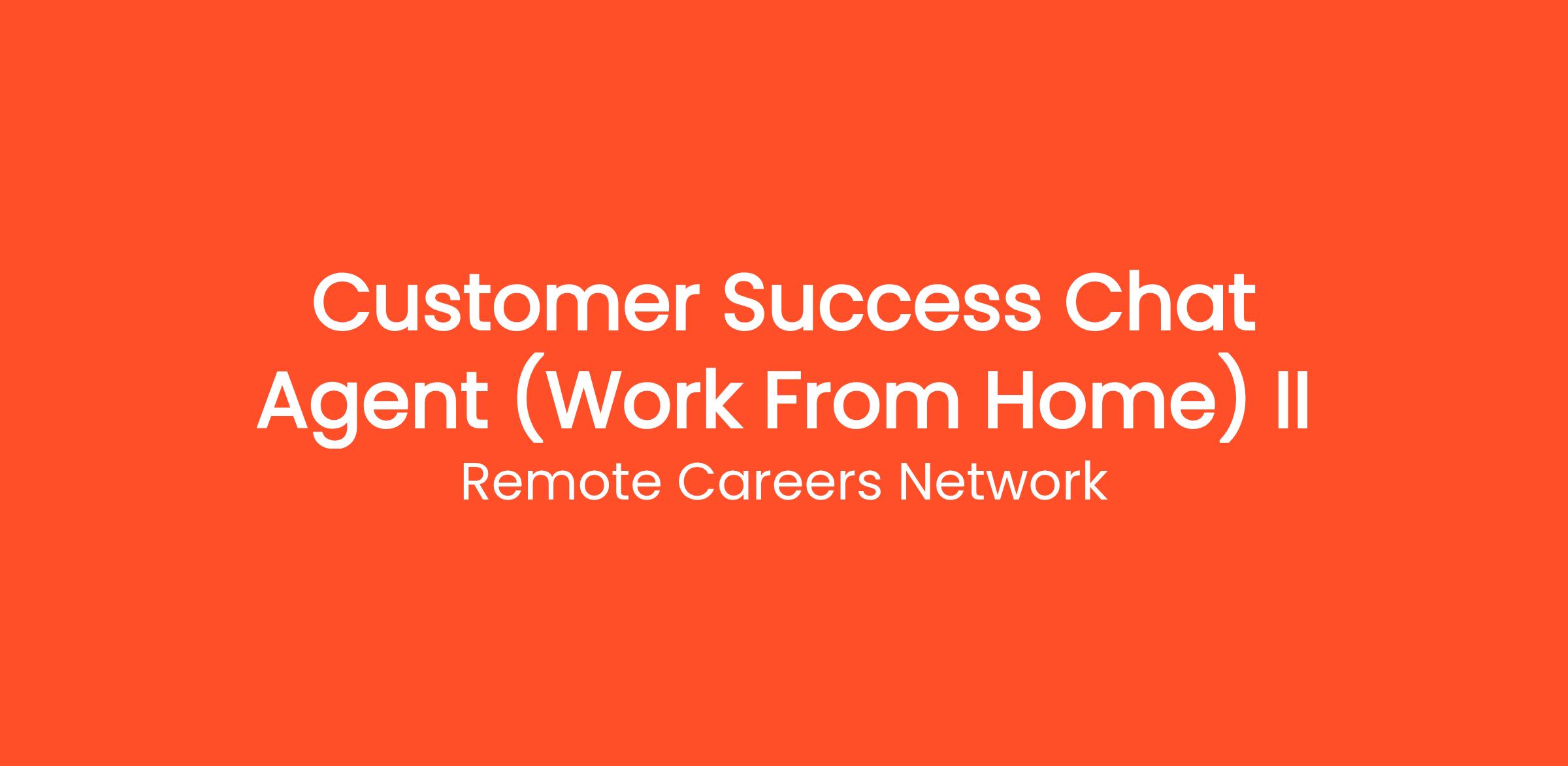 Customer Success Chat Agent (Work From Home) II

Remote Careers Network